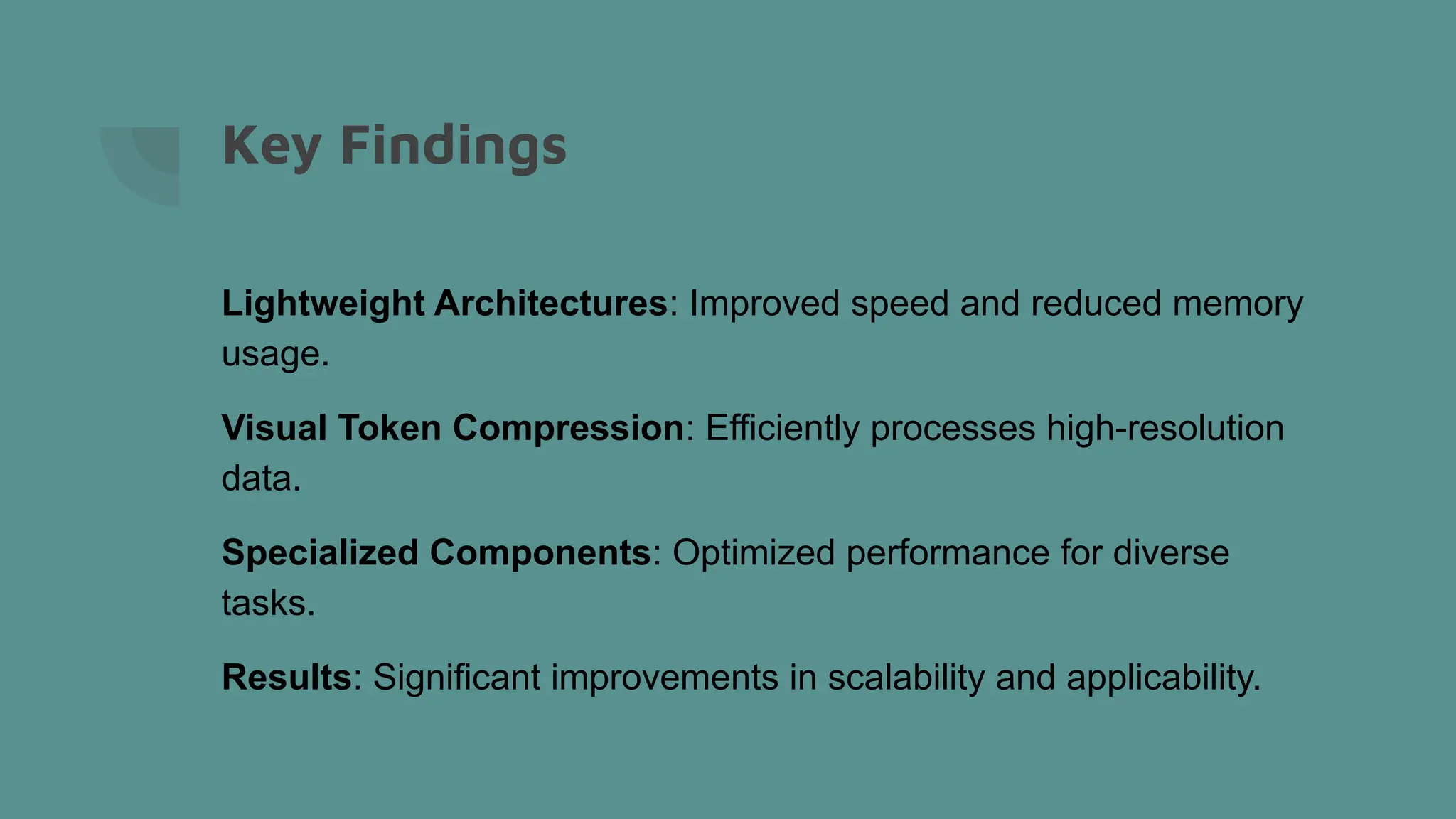 Key Findings

Lightweight Architectures: Improved speed and reduced memory usage.

Visual Token Compression: Efficiently processes high-resolution data.

Specialized Components: Optimized performance for diverse tasks.

Results: Significant improvements in scalability and applicability.